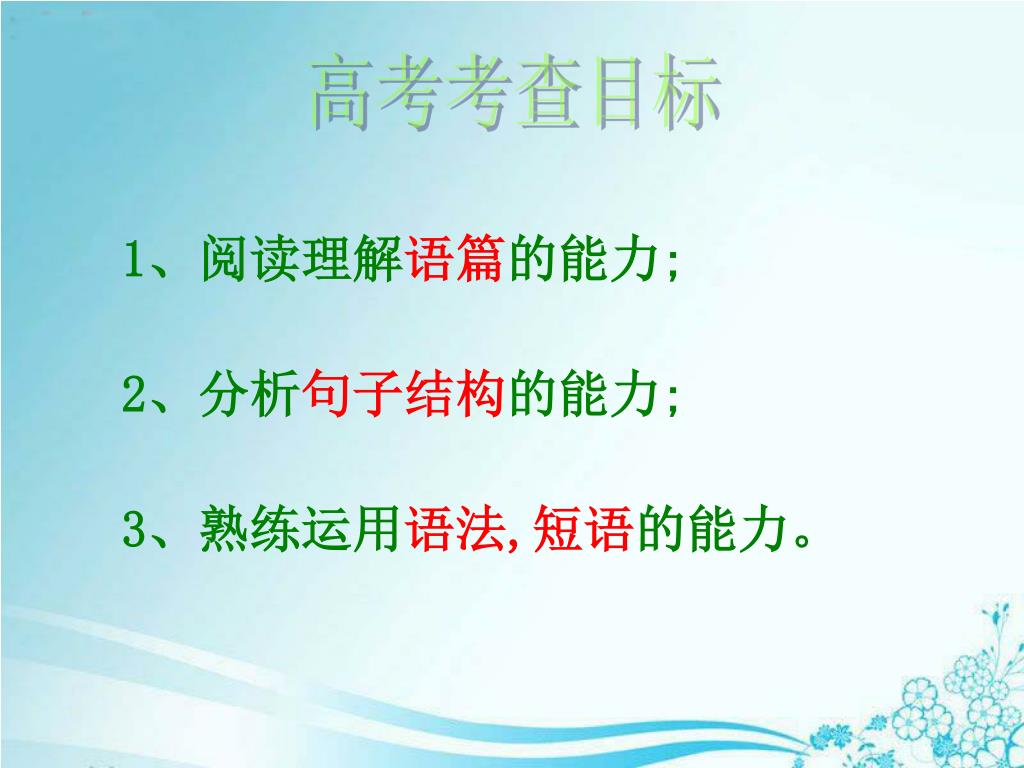 高考考查目标

1、阅读理解语篇的能力;

2、分析句子结构的能力;

3、熟练运用语法,短语的能力。